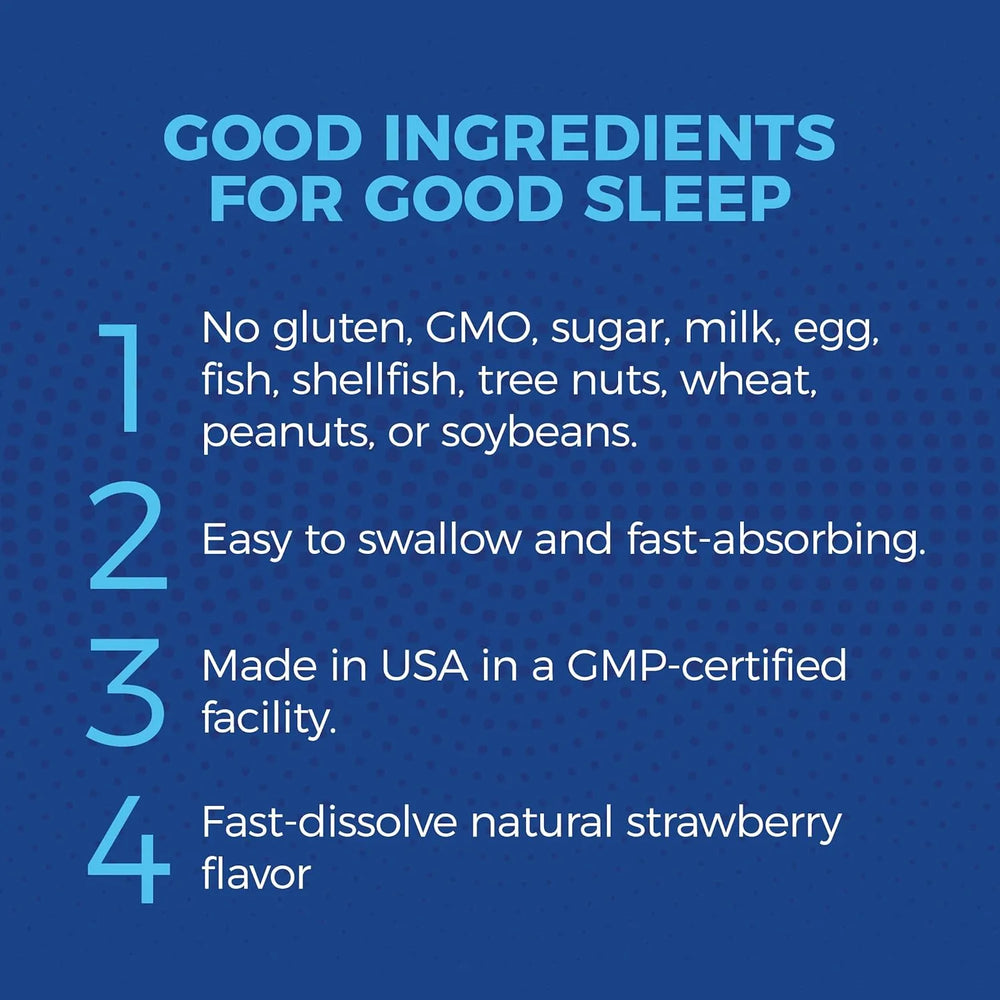 GOOD INGREDIENTS FOR GOOD SLEEP

1 No gluten, GMO, sugar, milk, egg, fish, shellfish, tree nuts, wheat, peanuts, or soybeans.

2 Easy to swallow and fast-absorbing.

3 Made in USA in a GMP-certified facility.

4 Fast-dissolve natural strawberry flavor